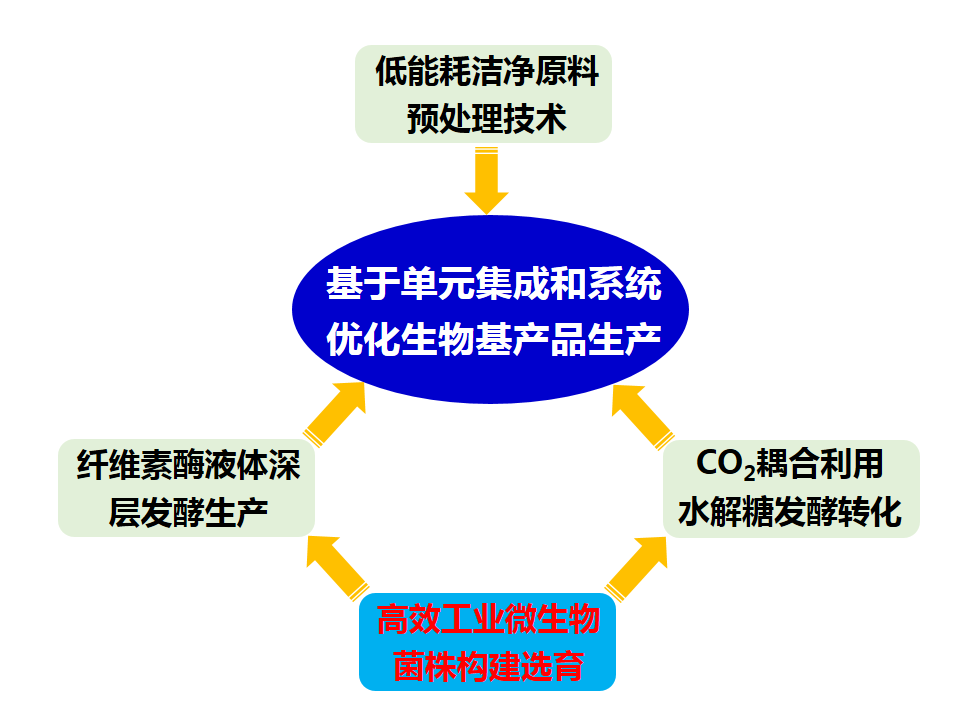 低能耗洁净原料预处理技术

基于单元集成和系统优化生物基产品生产

纤维素酶液体深层发酵生产

$CO_2$耦合利用水解糖发酵转化

高效工业微生物菌株构建选育